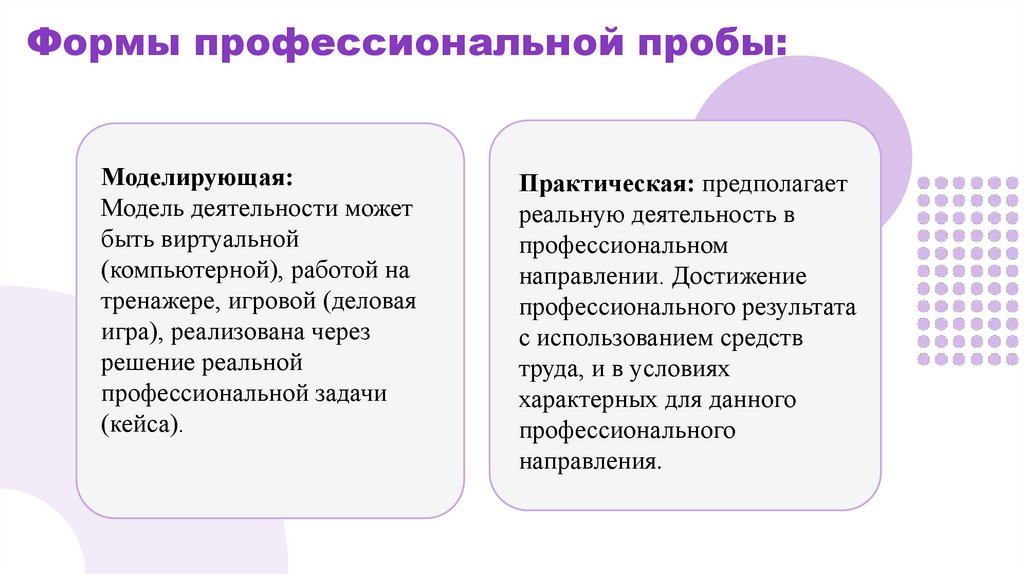 Формы профессиональной пробы:

Моделирующая:
Модель деятельности может быть виртуальной (компьютерной), работой на тренажере, игровой (деловая игра), реализована через решение реальной профессиональной задачи (кейса).

Практическая: предполагает реальную деятельность в профессиональном направлении. Достижение профессионального результата с использованием средств труда, и в условиях характерных для данного профессионального направления.